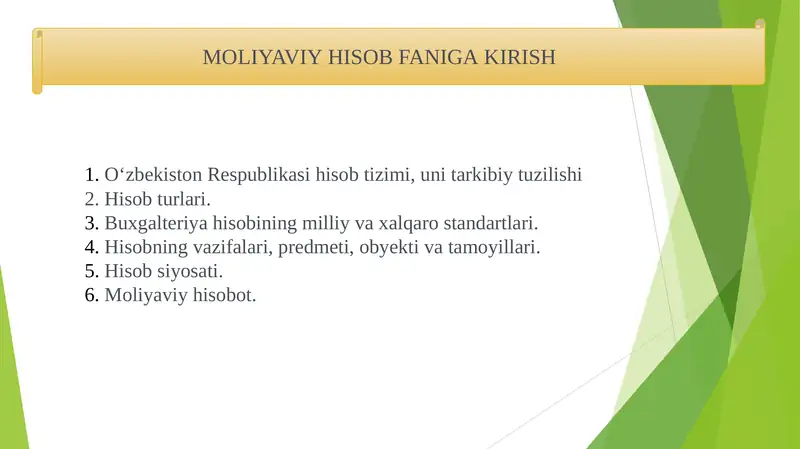 MOLIYAVIY HISOB FANIGA KIRISH

1. O‘zbekiston Respublikasi hisob tizimi, uni tarkibiy tuzilishi
2. Hisob turlari.
3. Buxgalteriya hisobining milliy va xalqaro standartlari.
4. Hisobning vazifalari, predmeti, obyekti va tamoyillari.
5. Hisob siyosati.
6. Moliyaviy hisobot.